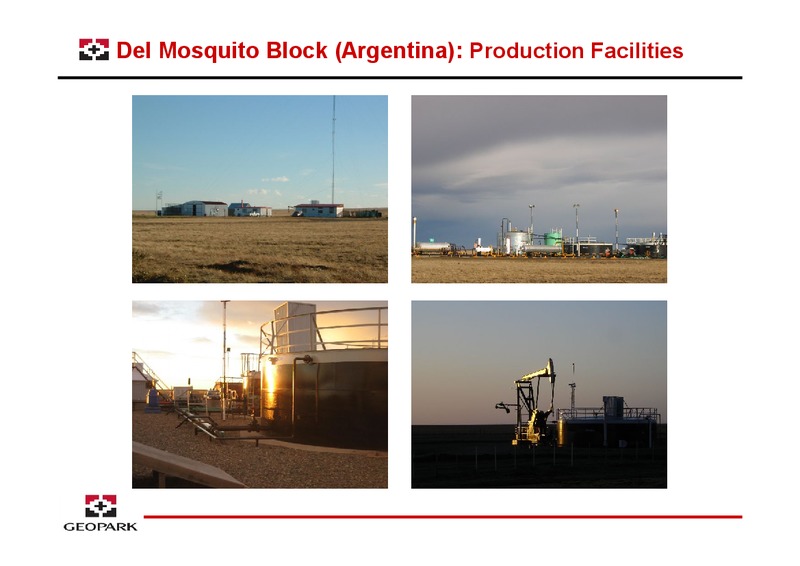 Del Mosquito Block (Argentina): Production Facilities

GEOPARK